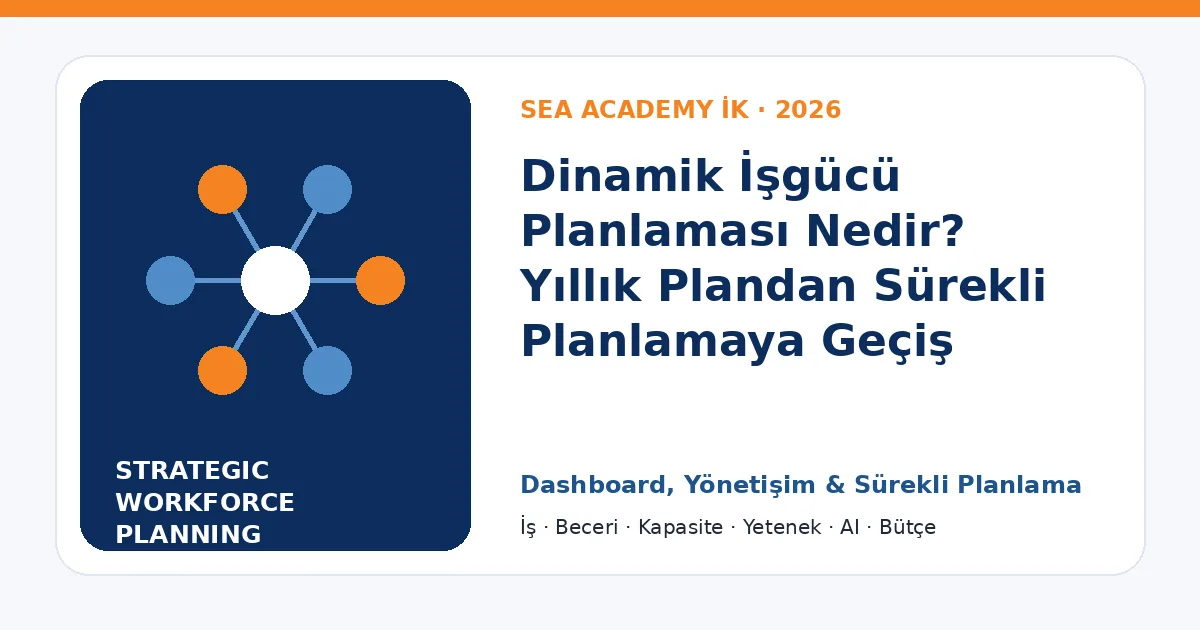 STRATEGIC WORKFORCE PLANNING

SEA ACADEMY İK · 2026

Dinamik İşgücü Planlaması Nedir? Yıllık Plandan Sürekli Planlamaya Geçiş

Dashboard, Yönetişim & Sürekli Planlama

İş · Beceri · Kapasite · Yetenek · AI · Bütçe